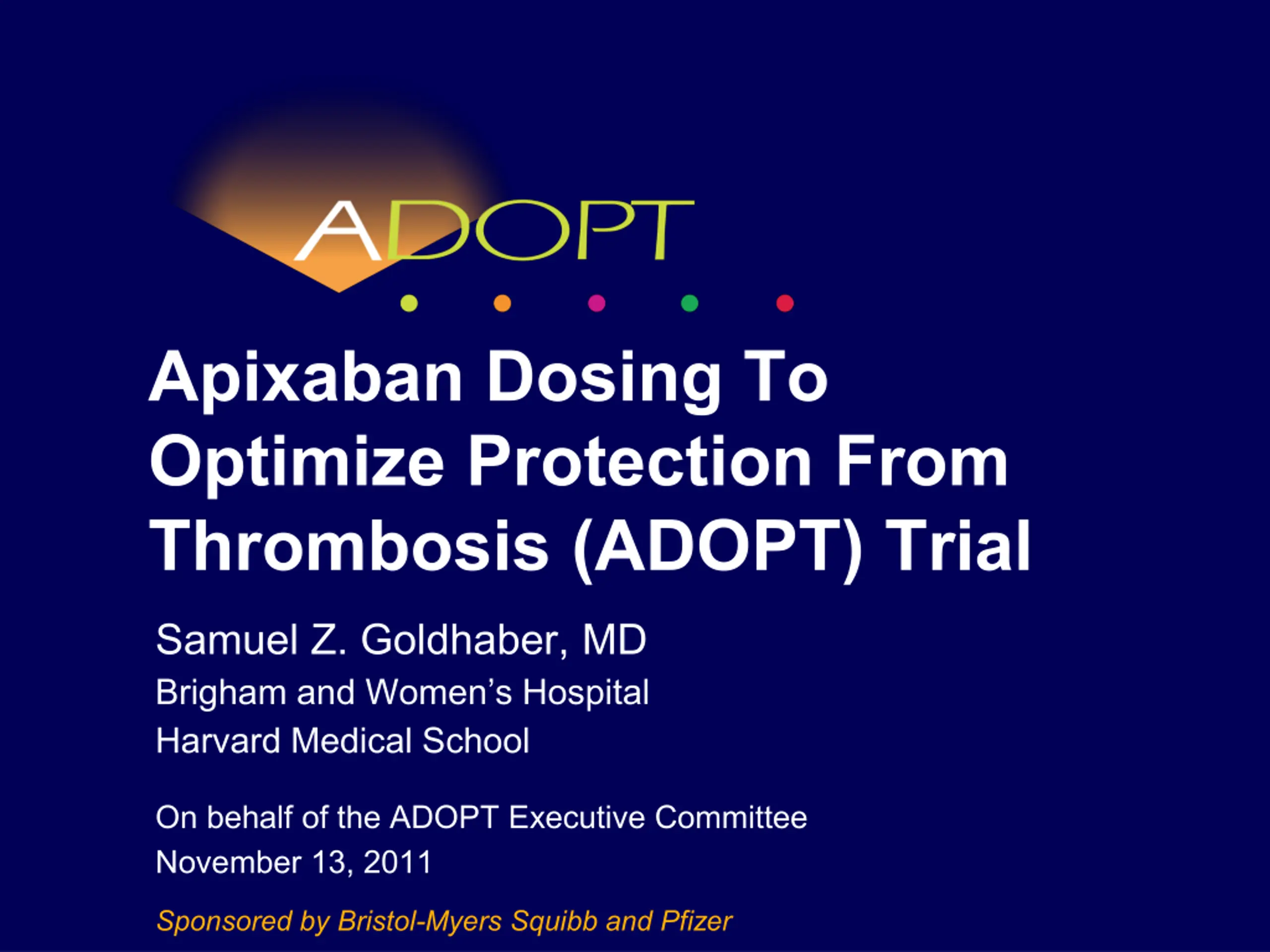 ADOPT

Apixaban Dosing To Optimize Protection From Thrombosis (ADOPT) Trial

Samuel Z. Goldhaber, MD
Brigham and Women's Hospital
Harvard Medical School

On behalf of the ADOPT Executive Committee
November 13, 2011

Sponsored by Bristol-Myers Squibb and Pfizer